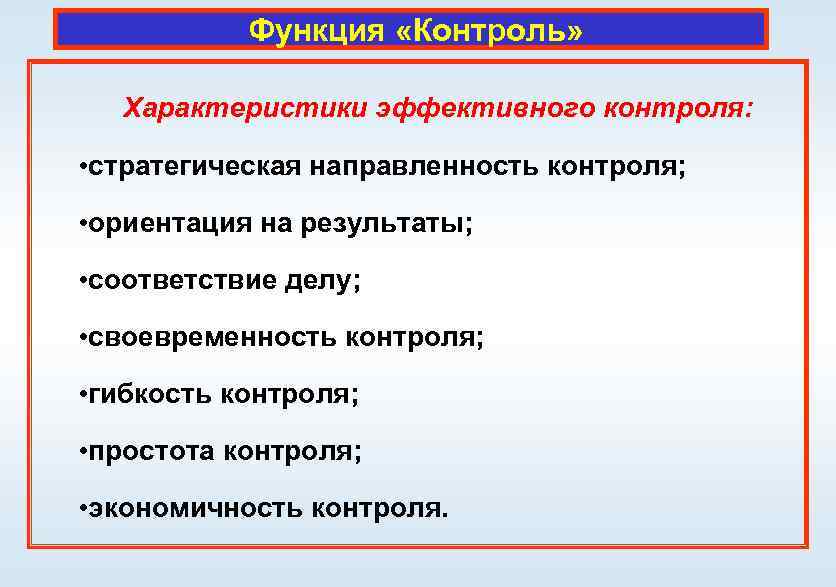 Функция «Контроль»

Характеристики эффективного контроля:

•стратегическая направленность контроля;

•ориентация на результаты;

•соответствие делу;

•своевременность контроля;

•гибкость контроля;

•простота контроля;

•экономичность контроля.